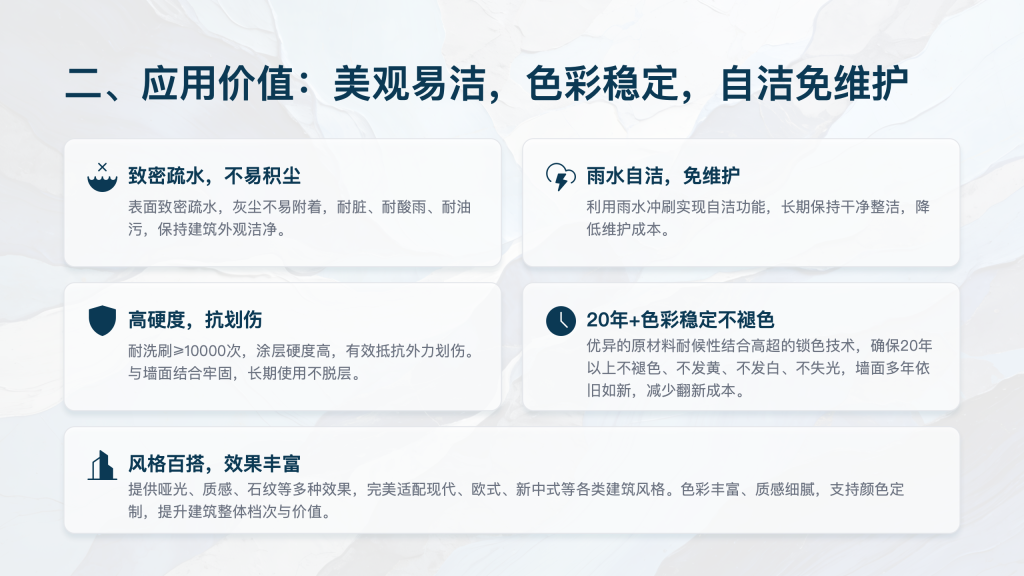 二、应用价值：美观易洁，色彩稳定，自洁免维护

致密疏水，不易积尘
表面致密疏水，灰尘不易附着，耐脏、耐酸雨、耐油污，保持建筑外观洁净。

雨水自洁，免维护
利用雨水冲刷实现自洁功能，长期保持干净整洁，降低维护成本。

高硬度，抗划伤
耐洗刷≥10000次，涂层硬度高，有效抵抗外力划伤。与墙面结合牢固，长期使用不脱层。

20年+色彩稳定不褪色
优异的原材料耐候性结合高超的锁色技术，确保20年以上不褪色、不发黄、不发白、不失光，墙面多年依旧如新，减少翻新成本。

风格百搭，效果丰富
提供哑光、质感、石纹等多种效果，完美适配现代、欧式、新中式等各类建筑风格。色彩丰富、质感细腻，支持颜色定制，提升建筑整体档次与价值。